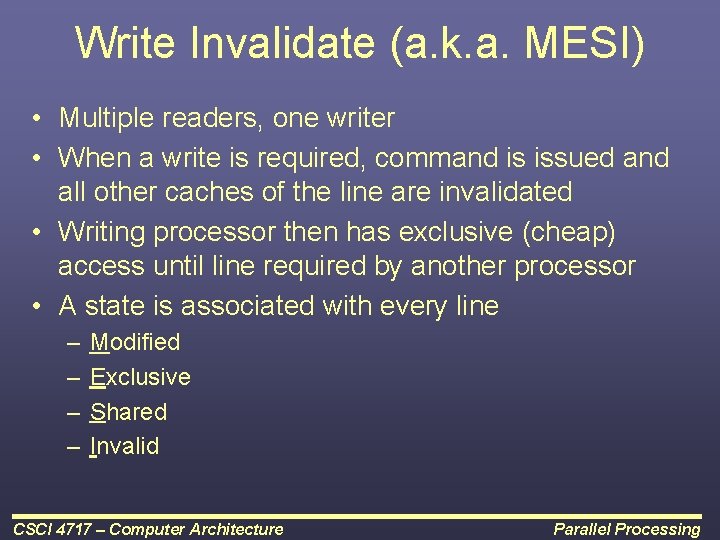 Write Invalidate (a.k.a. MESI)

• Multiple readers, one writer
• When a write is required, command is issued and all other caches of the line are invalidated
• Writing processor then has exclusive (cheap) access until line required by another processor
• A state is associated with every line
– Modified
– Exclusive
– Shared
– Invalid

CSCI 4717 – Computer Architecture

Parallel Processing